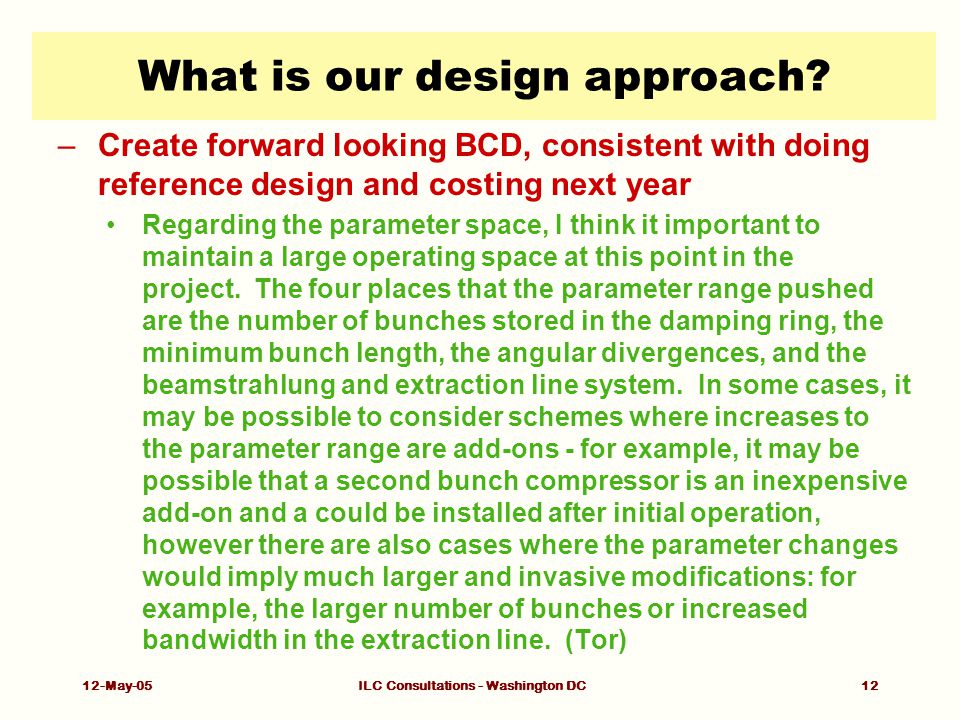 What is our design approach?

– Create forward looking BCD, consistent with doing reference design and costing next year

• Regarding the parameter space, I think it important to maintain a large operating space at this point in the project. The four places that the parameter range pushed are the number of bunches stored in the damping ring, the minimum bunch length, the angular divergences, and the beamstrahlung and extraction line system. In some cases, it may be possible to consider schemes where increases to the parameter range are add-ons - for example, it may be possible that a second bunch compressor is an inexpensive add-on and a could be installed after initial operation, however there are also cases where the parameter changes would imply much larger and invasive modifications: for example, the larger number of bunches or increased bandwidth in the extraction line. (Tor)

12-May-05 ILC Consultations - Washington DC 12